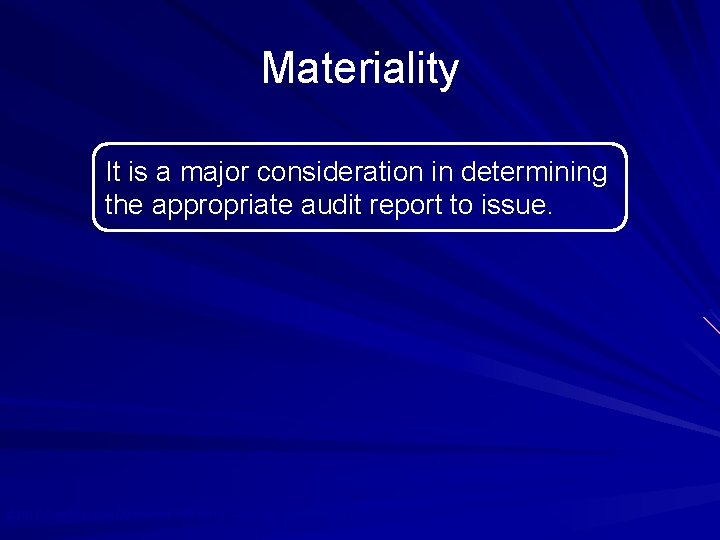 Materiality

It is a major consideration in determining the appropriate audit report to issue.